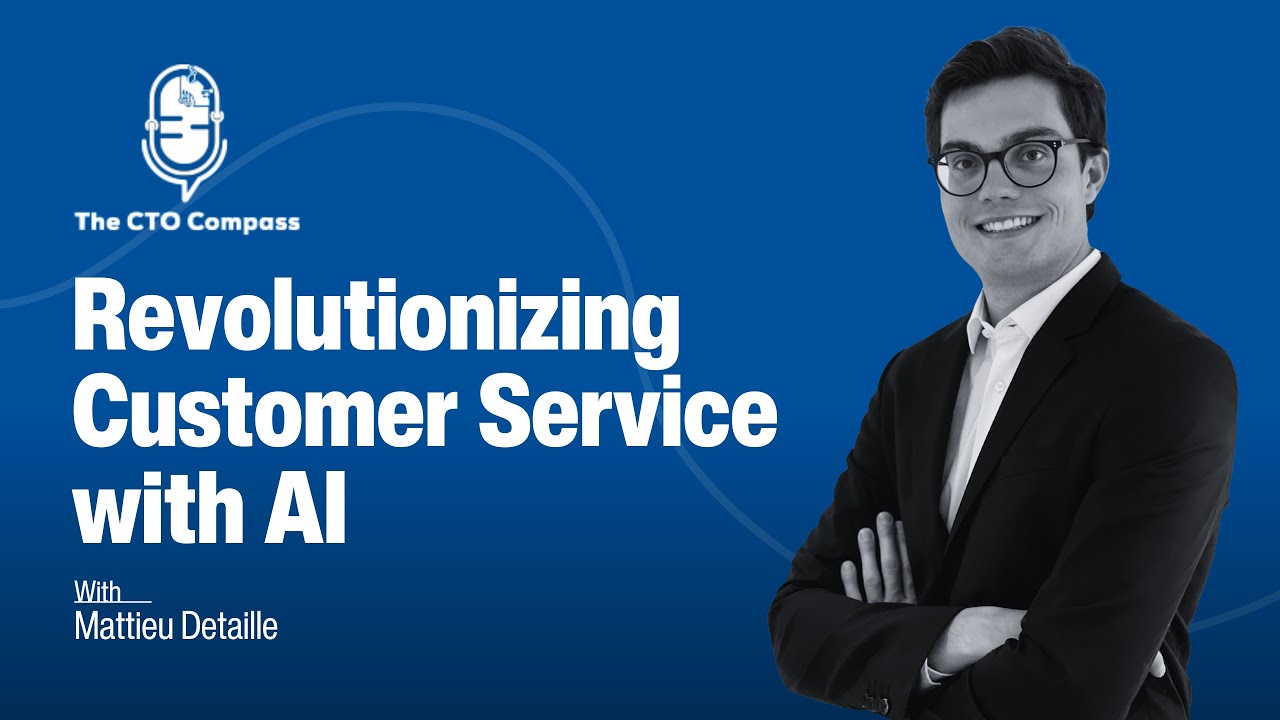 The CTO Compass

Revolutionizing Customer Service with AI

With
Mattieu Detaille